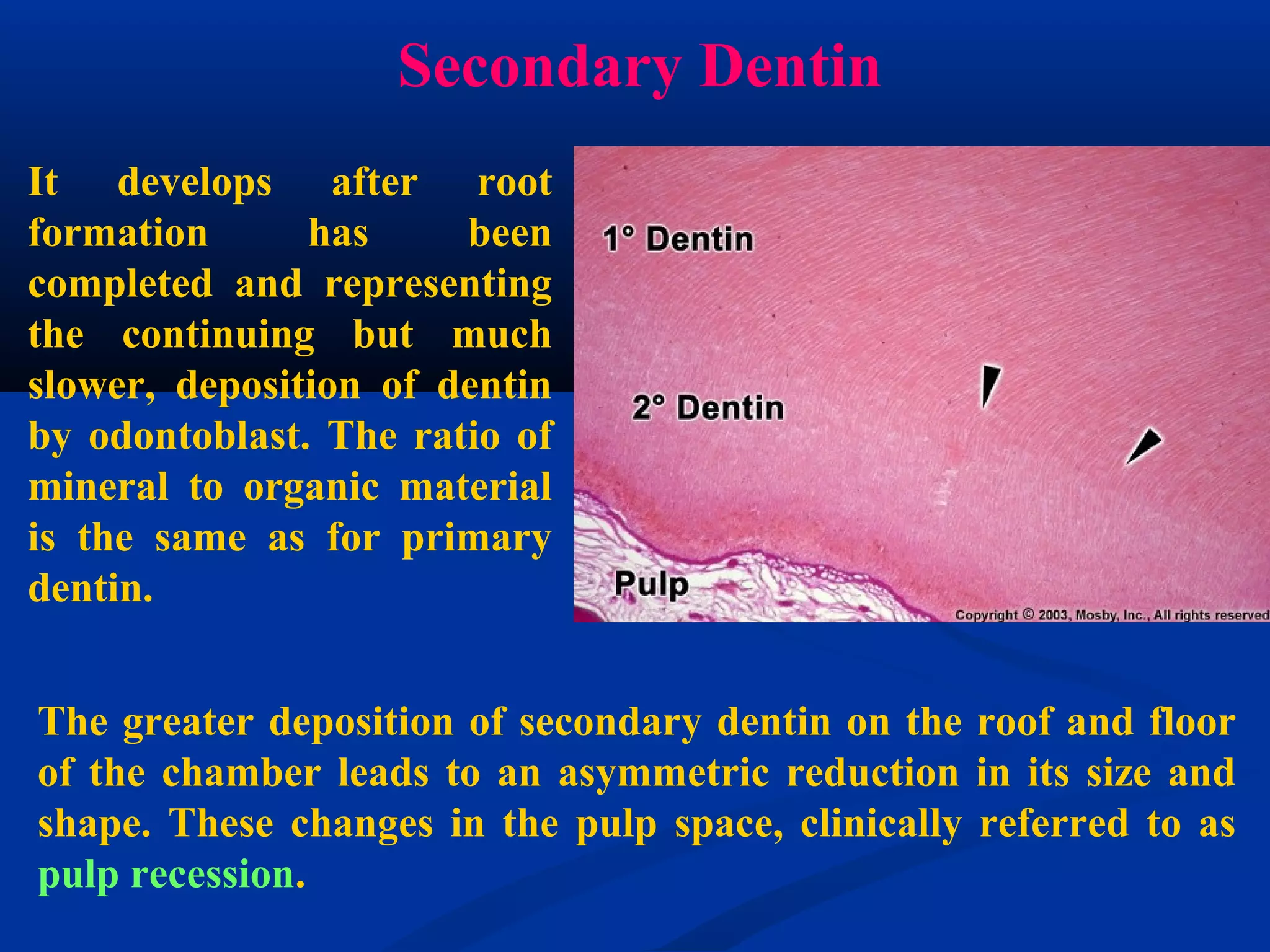 Secondary Dentin

It develops after root formation has been completed and representing the continuing but much slower, deposition of dentin by odontoblast. The ratio of mineral to organic material is the same as for primary dentin.

1° Dentin

2° Dentin

Pulp

Copyright © 2003, Mosby, Inc., All rights reserved

The greater deposition of secondary dentin on the roof and floor of the chamber leads to an asymmetric reduction in its size and shape. These changes in the pulp space, clinically referred to as pulp recession.